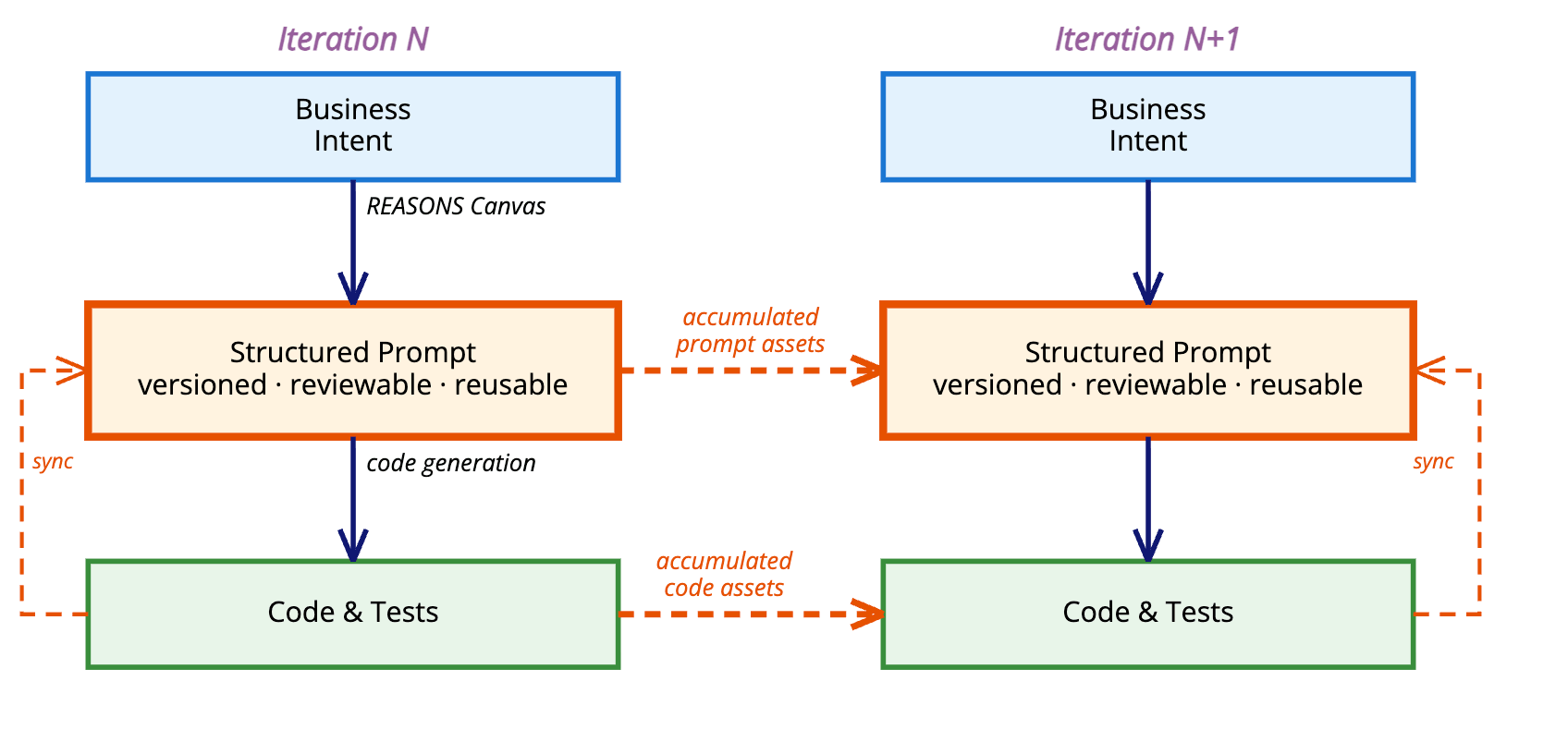 Iteration N

Business Intent

REASONS Canvas

Structured Prompt
versioned · reviewable · reusable

sync

code generation

Code & Tests

accumulated prompt assets

accumulated code assets

Iteration N+1

Business Intent

Structured Prompt
versioned · reviewable · reusable

sync

Code & Tests